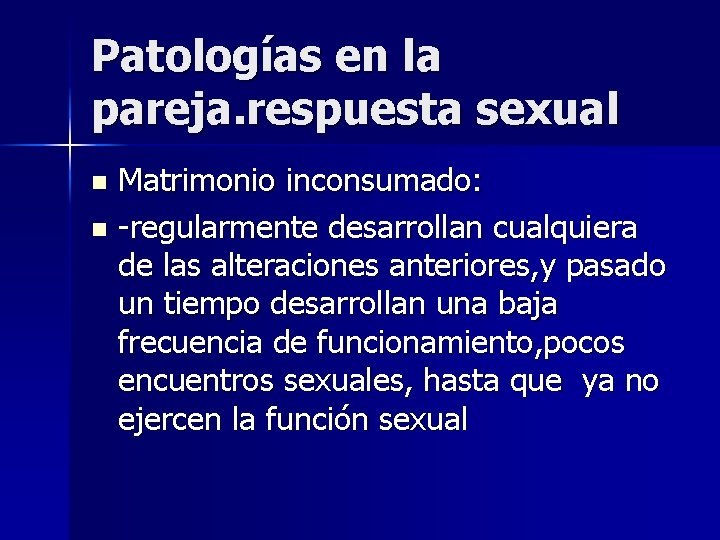 Patologías en la pareja.respuesta sexual

Matrimonio inconsumado:

-regularmente desarrollan cualquiera de las alteraciones anteriores,y pasado un tiempo desarrollan una baja frecuencia de funcionamiento,pocos encuentros sexuales, hasta que ya no ejercen la función sexual